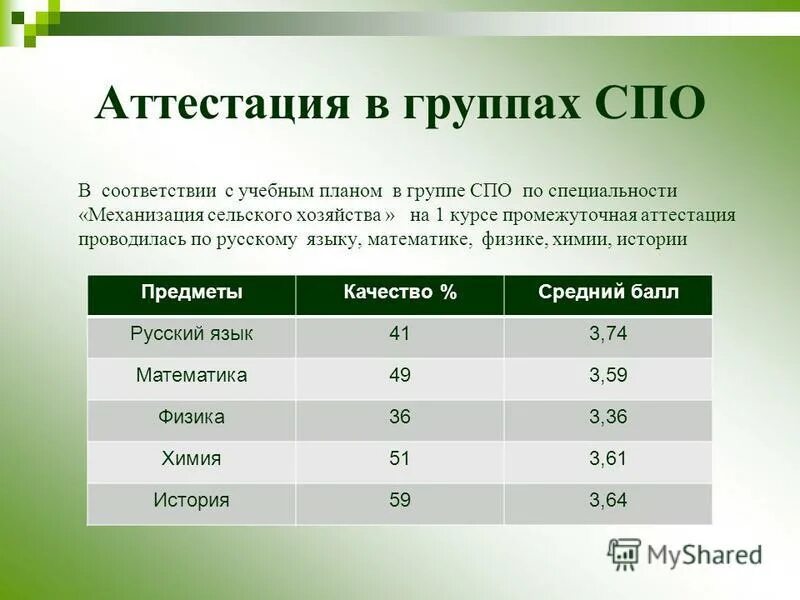 Аттестация в группах СПО

В соответствии с учебным планом в группе СПО по специальности «Механизация сельского хозяйства » на 1 курсе промежуточная аттестация проводилась по русскому языку, математике, физике, химии, истории

| Предметы | Качество % | Средний балл |
|---|---|---|
| Русский язык | 41 | 3,74 |
| Математика | 49 | 3,59 |
| Физика | 36 | 3,36 |
| Химия | 51 | 3,61 |
| История | 59 | 3,64 |

MyShared